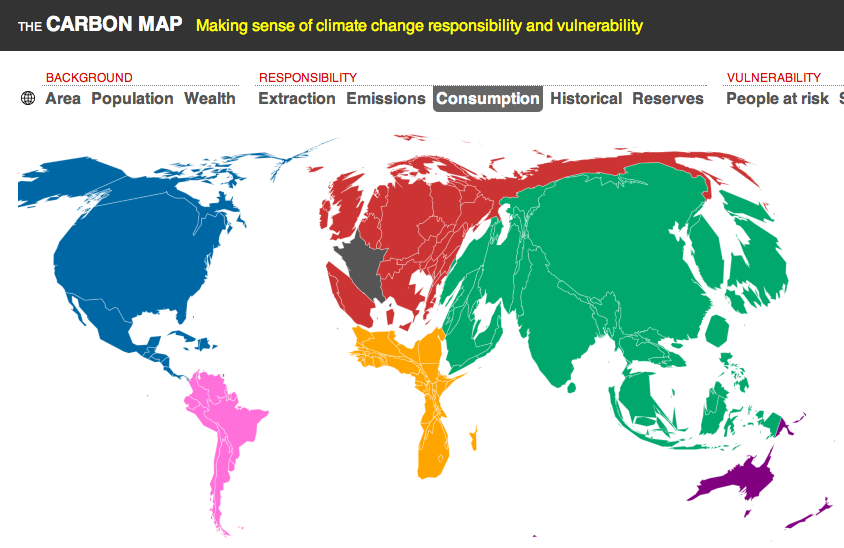 THE CARBON MAP Making sense of climate change responsibility and vulnerability

BACKGROUND
Area Population Wealth

RESPONSIBILITY
Extraction Emissions Consumption Historical Reserves

VULNERABILITY
People at risk S